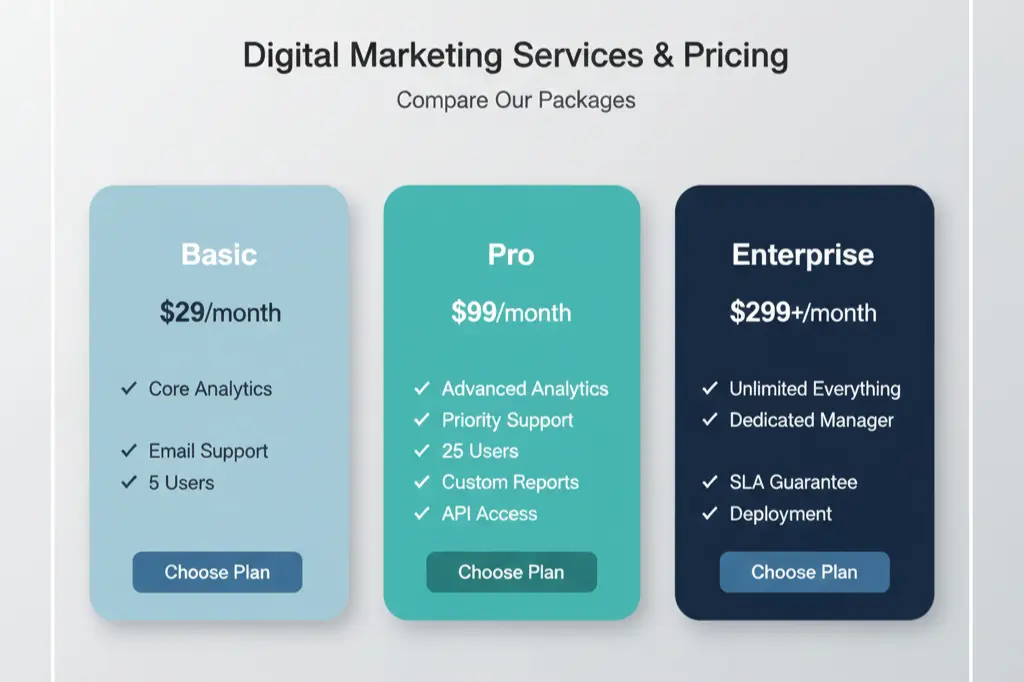 Digital Marketing Services & Pricing

Compare Our Packages

Basic

$29/month

✓ Core Analytics

✓ Email Support
✓ 5 Users

Choose Plan

Pro

$99/month

✓ Advanced Analytics
✓ Priority Support
✓ 25 Users
✓ Custom Reports
✓ API Access

Choose Plan

Enterprise

$299+/month

✓ Unlimited Everything
✓ Dedicated Manager

✓ SLA Guarantee
✓ Deployment

Choose Plan